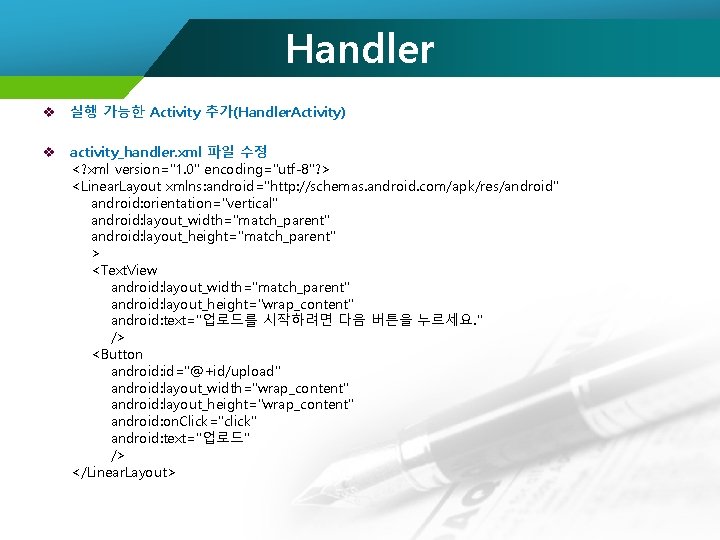 Handler

❖ 실행 가능한 Activity 추가(HandlerActivity)

❖ activity_handler.xml 파일 수정
<?xml version="1.0" encoding="utf-8"?>
<LinearLayout xmlns:android="http://schemas.android.com/apk/res/android"
android:orientation="vertical"
android:layout_width="match_parent"
android:layout_height="match_parent"
>
<TextView
android:layout_width="match_parent"
android:layout_height="wrap_content"
android:text="업로드를 시작하려면 다음 버튼을 누르세요."
/>
<Button
android:id="@+id/upload"
android:layout_width="wrap_content"
android:layout_height="wrap_content"
android:onClick="click"
android:text="업로드"
/>
</LinearLayout>